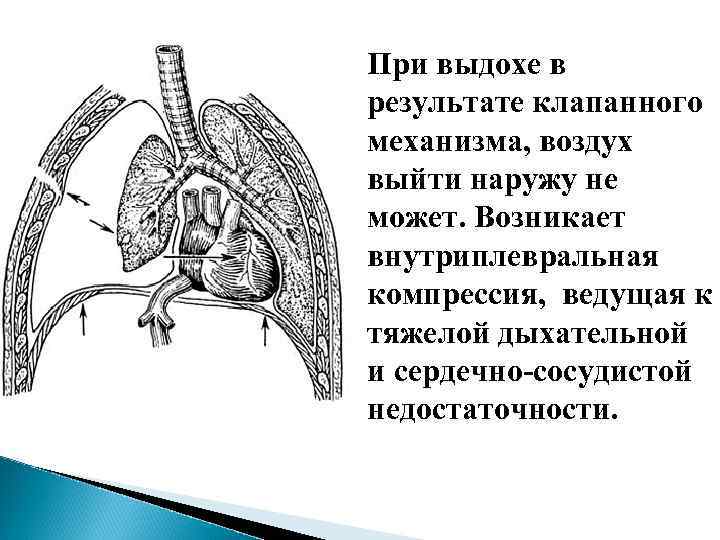 При выдохе в результате клапанного механизма, воздух выйти наружу не может. Возникает внутриплевральная компрессия, ведущая к тяжелой дыхательной и сердечно-сосудистой недостаточности.